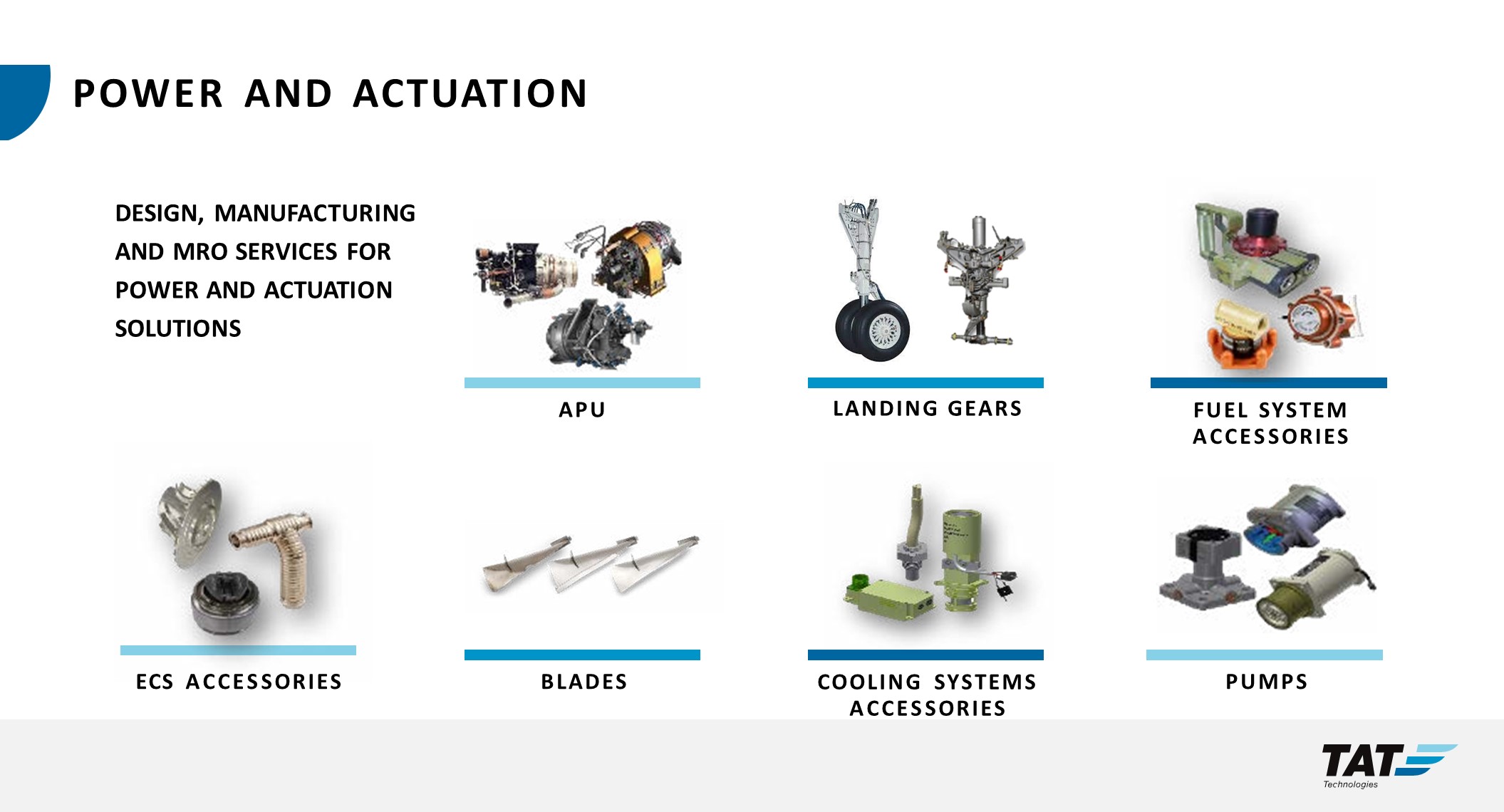 POWER AND ACTUATION

DESIGN, MANUFACTURING AND MRO SERVICES FOR POWER AND ACTUATION SOLUTIONS

APU

LANDING GEARS

FUEL SYSTEM ACCESSORIES

ECS ACCESSORIES

BLADES

COOLING SYSTEMS ACCESSORIES

PUMPS

TAT Technologies